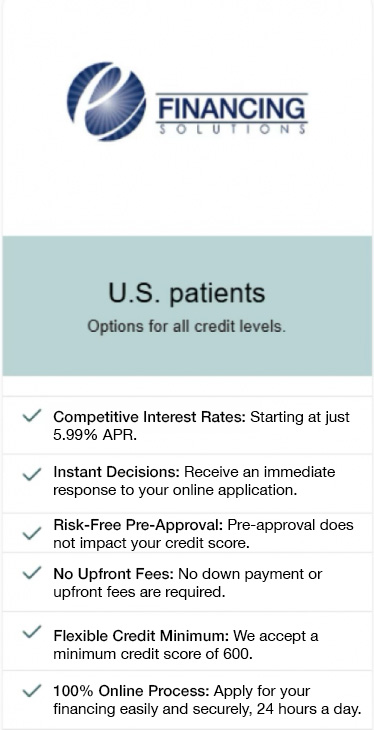 FINANCING
SOLUTIONS

U.S. patients

Options for all credit levels.

Competitive Interest Rates: Starting at just 5.99% APR.

Instant Decisions: Receive an immediate response to your online application.

Risk-Free Pre-Approval: Pre-approval does not impact your credit score.

No Upfront Fees: No down payment or upfront fees are required.

Flexible Credit Minimum: We accept a minimum credit score of 600.

100% Online Process: Apply for your financing easily and securely, 24 hours a day.